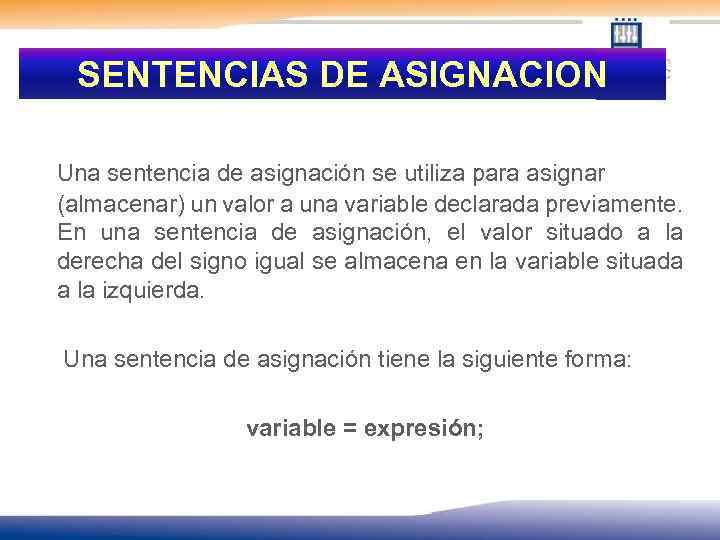 SENTENCIAS DE ASIGNACION

Una sentencia de asignación se utiliza para asignar (almacenar) un valor a una variable declarada previamente. En una sentencia de asignación, el valor situado a la derecha del signo igual se almacena en la variable situada a la izquierda.

Una sentencia de asignación tiene la siguiente forma:

variable = expresión;